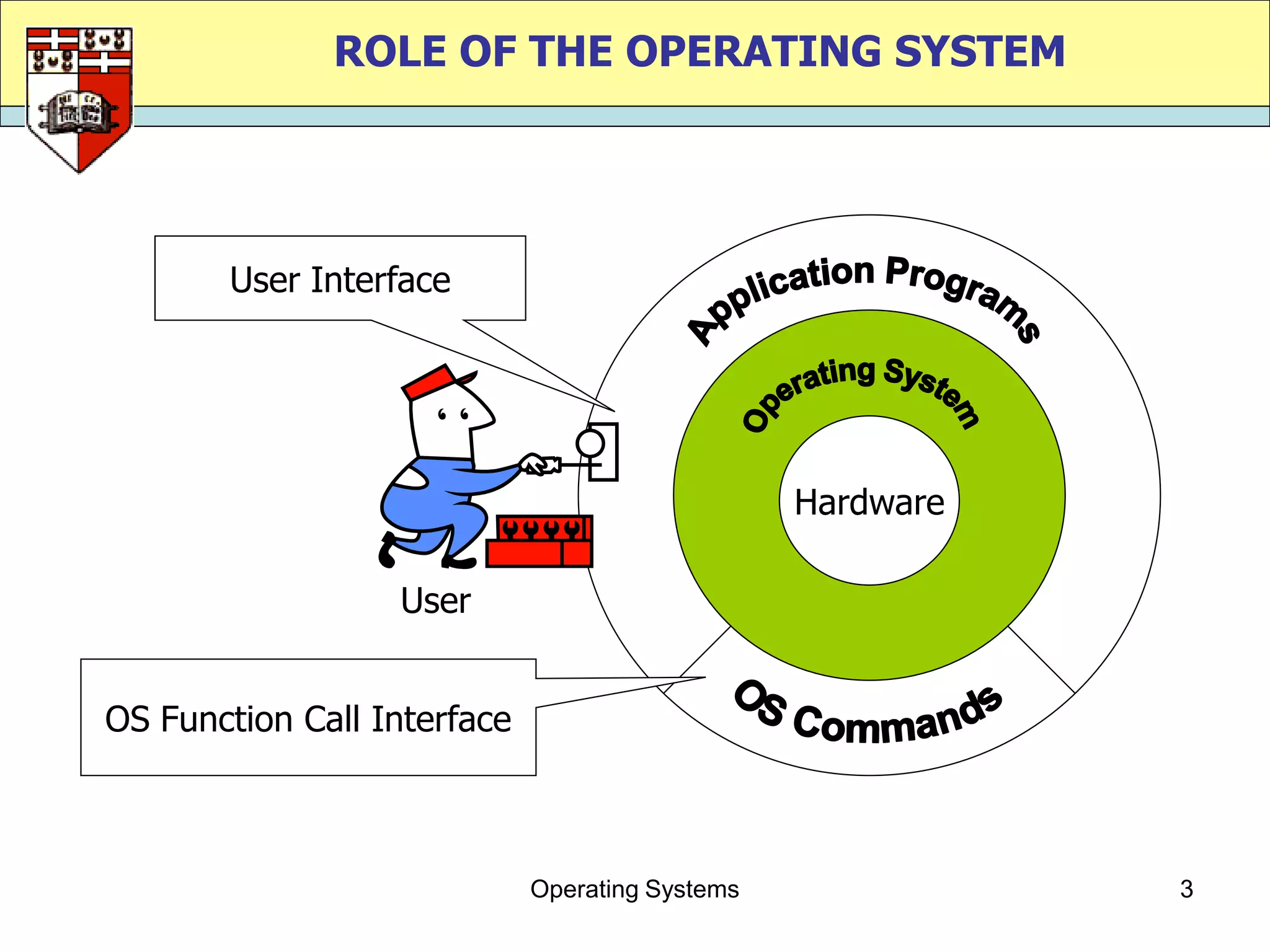 ROLE OF THE OPERATING SYSTEM

User Interface

Application Programs

Operating System

Hardware

User

OS Function Call Interface

OS Commands

Operating Systems

3